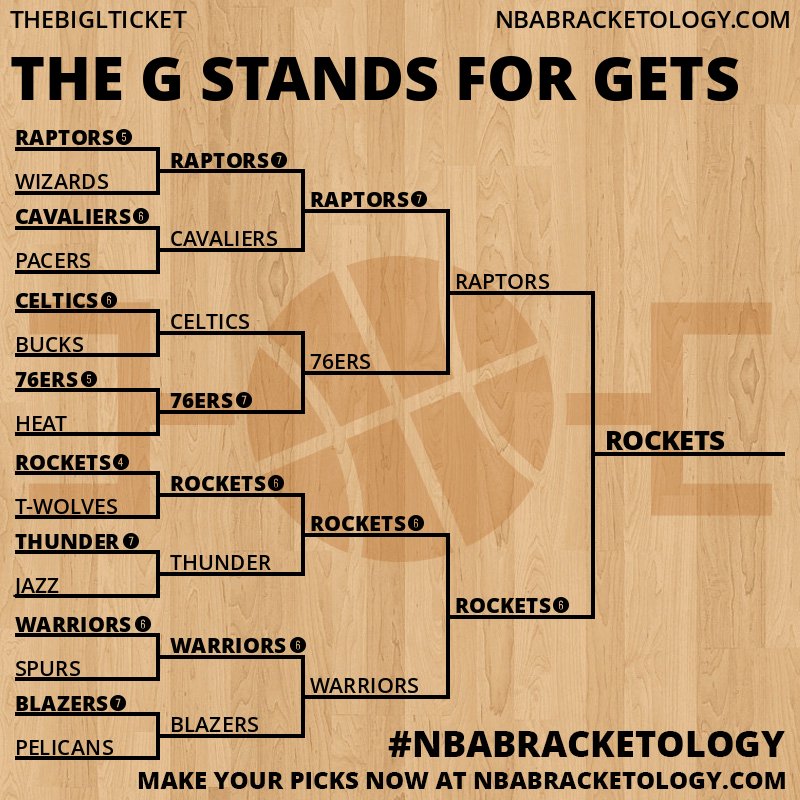 THEBIGLTICKET
NBABRACKETOLOGY.COM

THE G STANDS FOR GETS

RAPTORS 5
WIZARDS
CAVALIERS 6
PACERS
CELTICS 6
BUCKS
76ERS 5
HEAT
ROCKETS 4
T-WOLVES
THUNDER 7
JAZZ
WARRIORS 6
SPURS
BLAZERS 7
PELICANS

RAPTORS 7
CAVALIERS
CELTICS
76ERS 7
ROCKETS 6
THUNDER
WARRIORS 6
BLAZERS

RAPTORS 7
76ERS
ROCKETS 6
WARRIORS

RAPTORS
ROCKETS 6

ROCKETS

#NBABRACKETOLOGY
MAKE YOUR PICKS NOW AT NBABRACKETOLOGY.COM